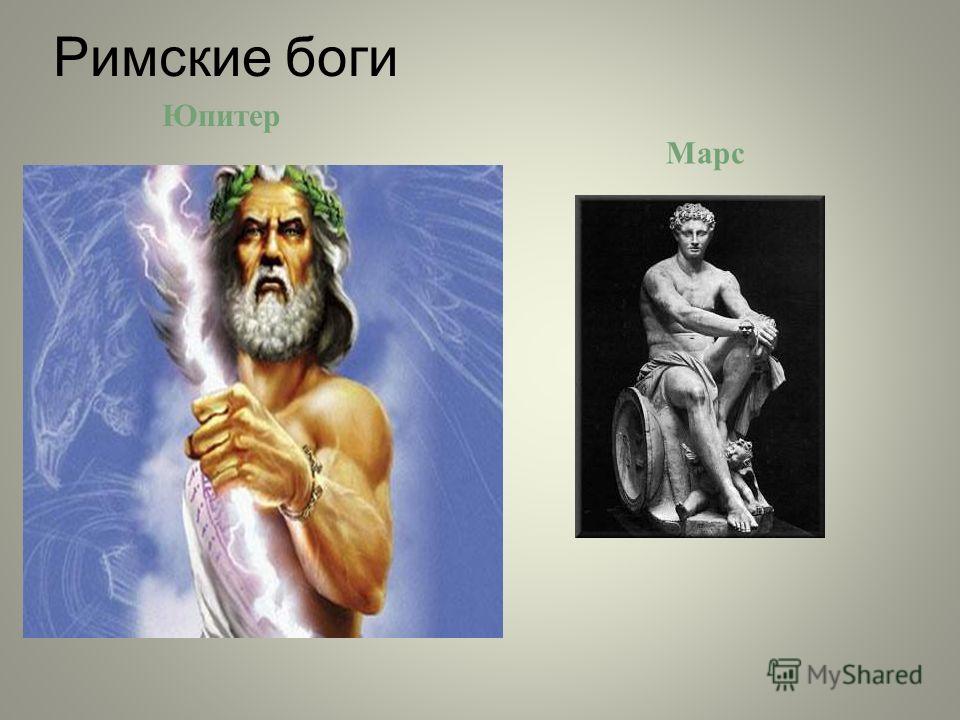 Римские боги

Юпитер

Марс

MyShared